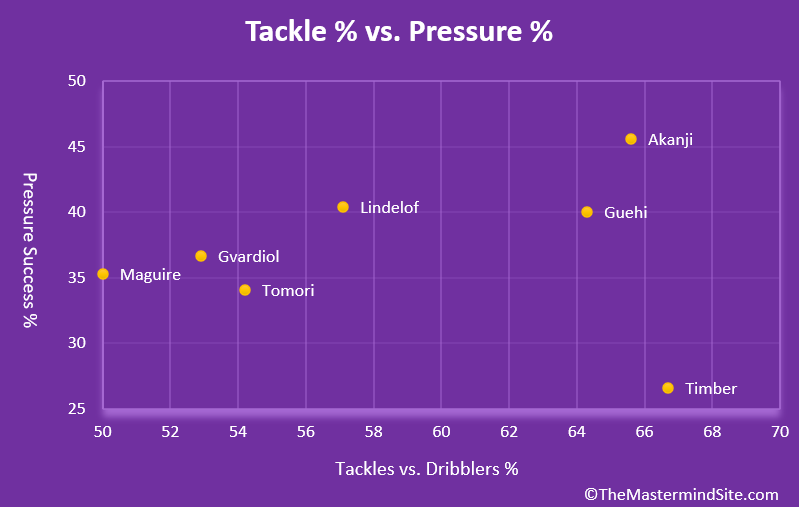 Tackle % vs. Pressure %

Pressure Success %

50
45
40
35
30
25

Akanji
Lindelof
Guehi
Gvardiol
Maguire
Tomori
Timber

50 52 54 56 58 60 62 64 66 68 70

Tackles vs. Dribblers %

©TheMastermindSite.com